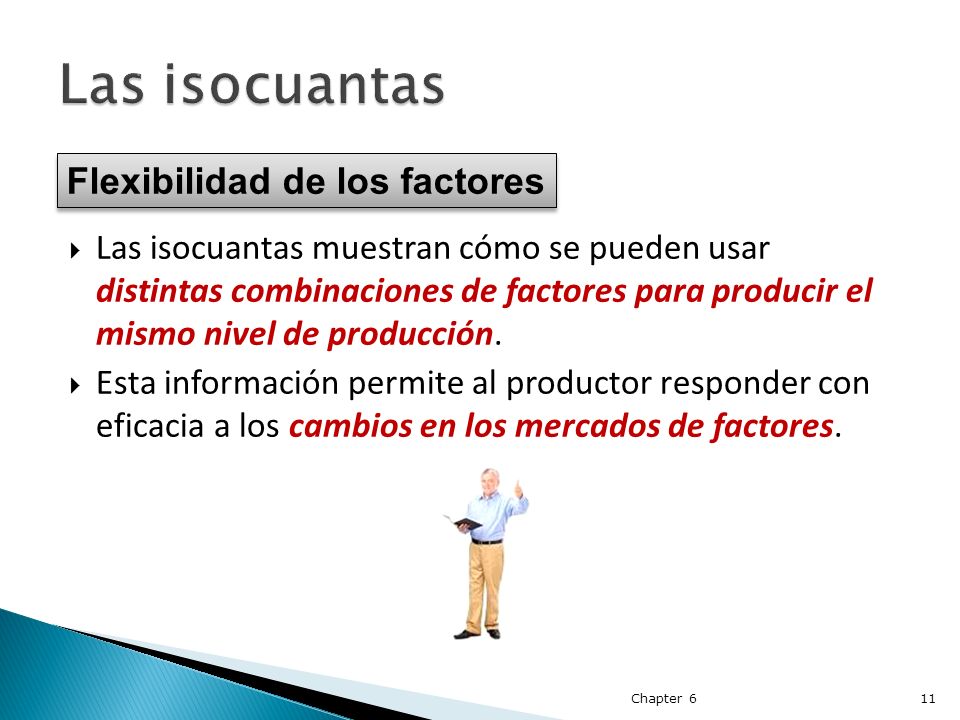 Las isocuantas

Flexibilidad de los factores

Las isocuantas muestran cómo se pueden usar distintas combinaciones de factores para producir el mismo nivel de producción.

Esta información permite al productor responder con eficacia a los cambios en los mercados de factores.

Chapter 6

11